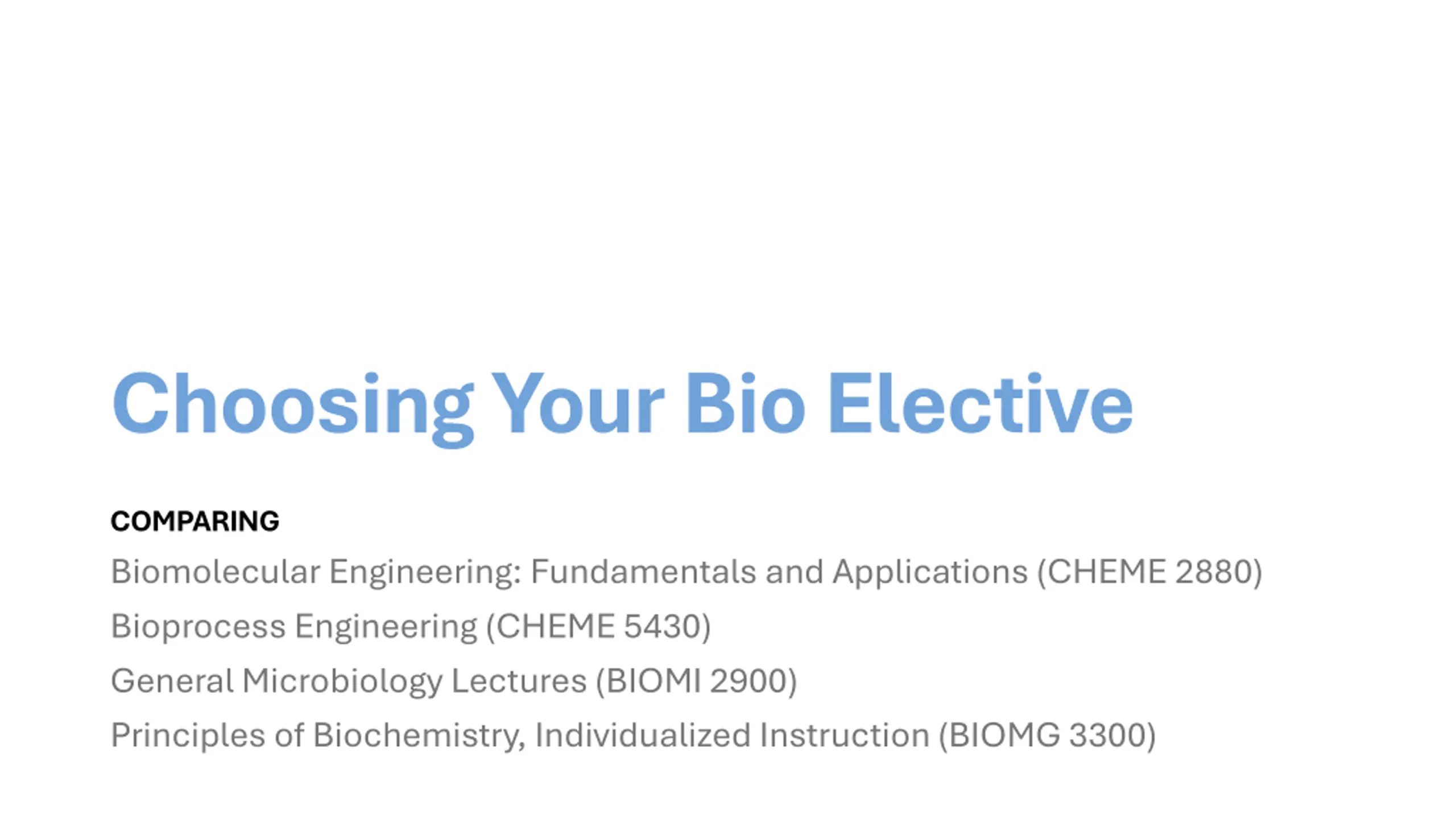 Choosing Your Bio Elective

COMPARING

Biomolecular Engineering: Fundamentals and Applications (CHEME 2880)

Bioprocess Engineering (CHEME 5430)

General Microbiology Lectures (BIOMI 2900)

Principles of Biochemistry, Individualized Instruction (BIOMG 3300)